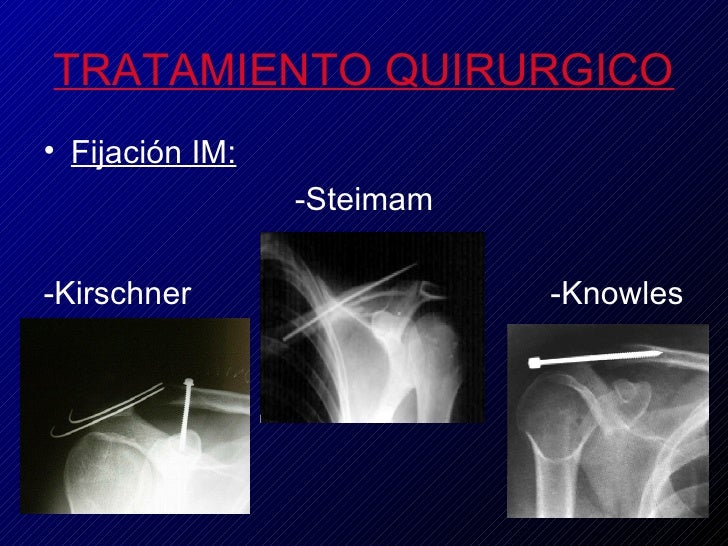 TRATAMIENTO QUIRURGICO

• Fijación IM:

-Steimam

-Kirschner

-Knowles